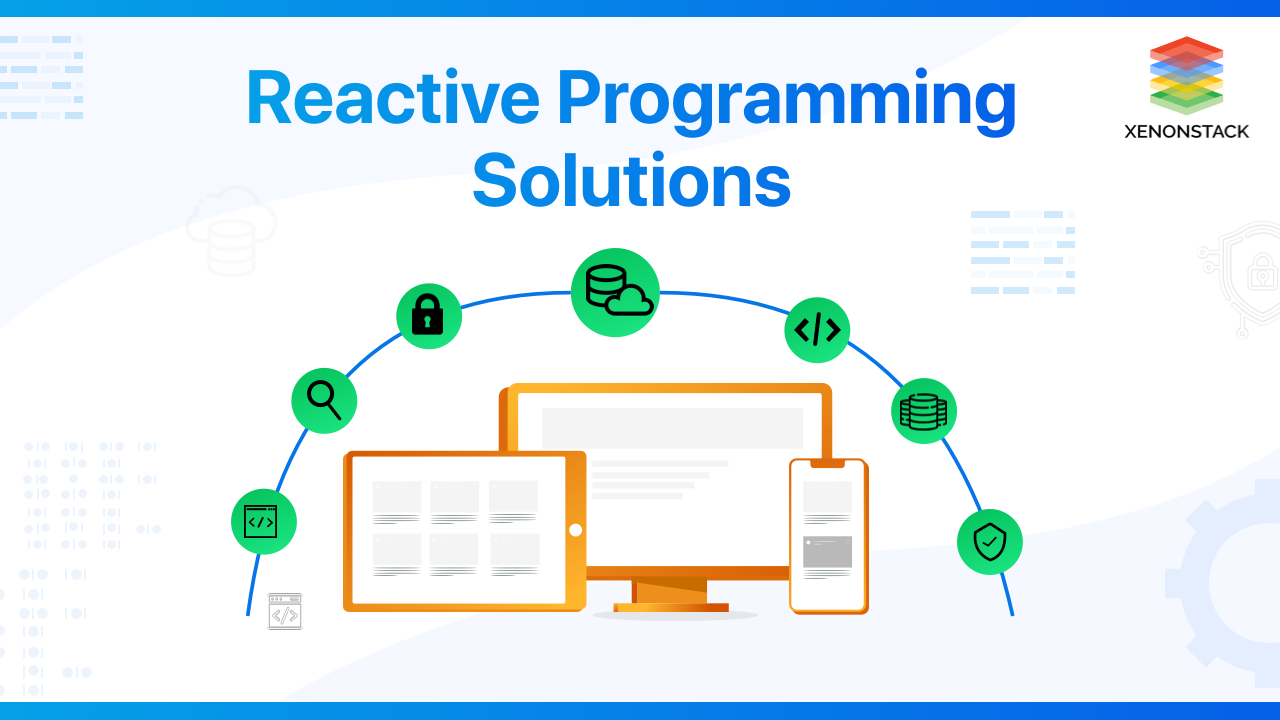 Reactive Programming Solutions

XENONSTACK